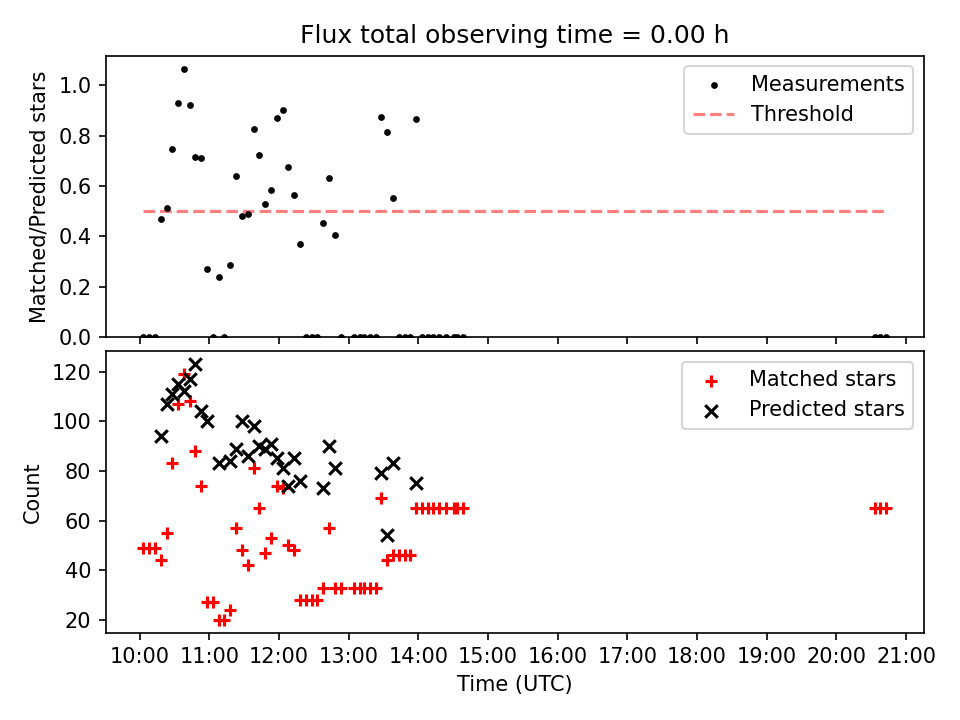 Flux total observing time = 0.00 h

Matched/Predicted stars

1.0
0.8
0.6
0.4
0.2
0.0

Measurements
Threshold

Count

120
100
80
60
40
20

Matched stars
Predicted stars

10:00 11:00 12:00 13:00 14:00 15:00 16:00 17:00 18:00 19:00 20:00 21:00

Time (UTC)